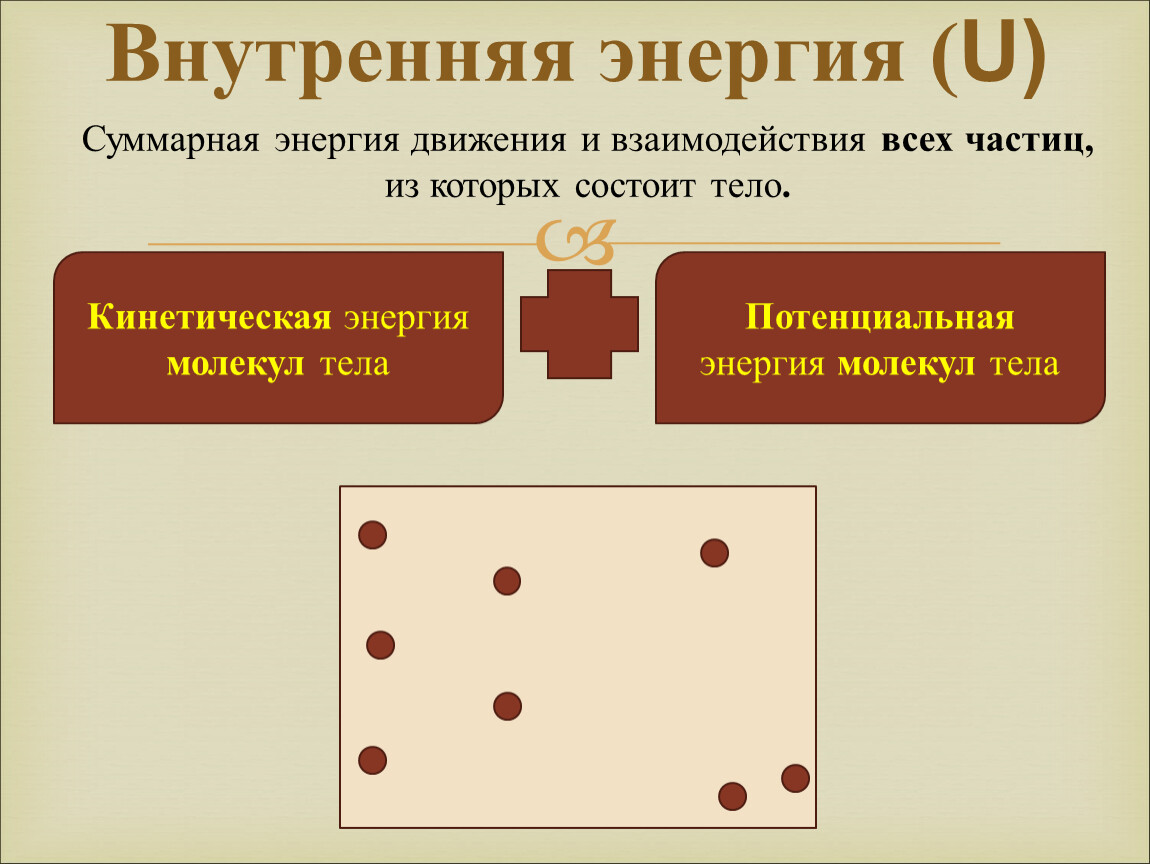 Внутренняя энергия (U)

Суммарная энергия движения и взаимодействия всех частиц, из которых состоит тело.

Кинетическая энергия молекул тела

Потенциальная энергия молекул тела